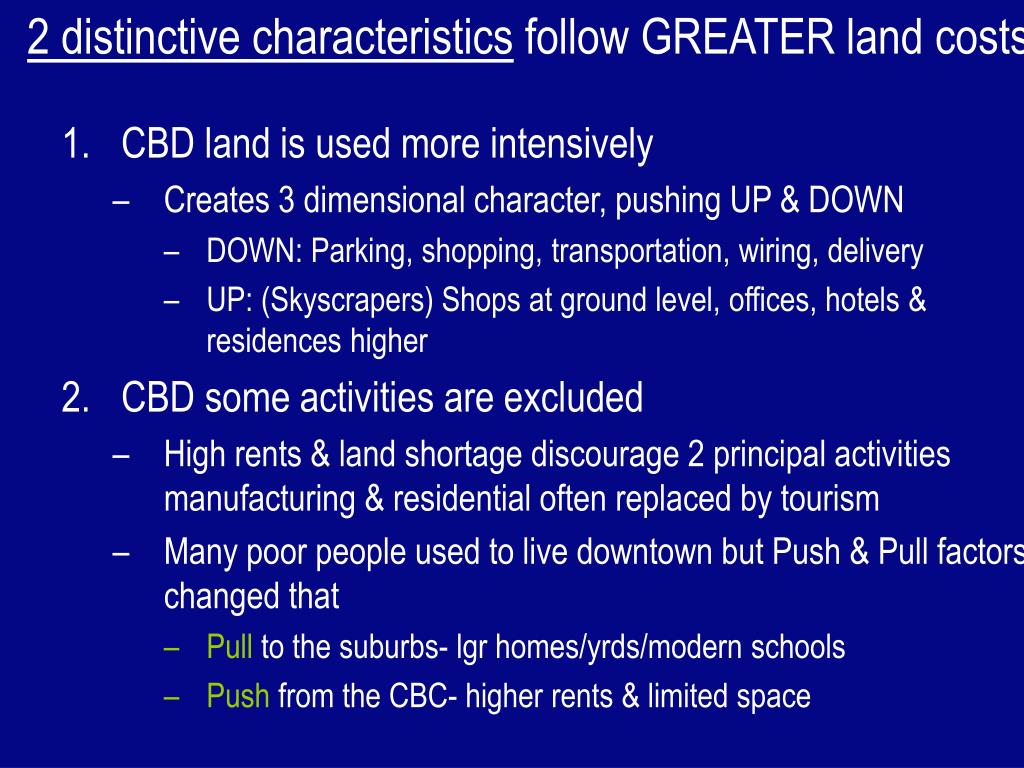 2 distinctive characteristics follow GREATER land costs

1. CBD land is used more intensively
– Creates 3 dimensional character, pushing UP & DOWN
– DOWN: Parking, shopping, transportation, wiring, delivery
– UP: (Skyscrapers) Shops at ground level, offices, hotels & residences higher

2. CBD some activities are excluded
– High rents & land shortage discourage 2 principal activities manufacturing & residential often replaced by tourism
– Many poor people used to live downtown but Push & Pull factors changed that
– Pull to the suburbs- lgr homes/yrds/modern schools
– Push from the CBC- higher rents & limited space